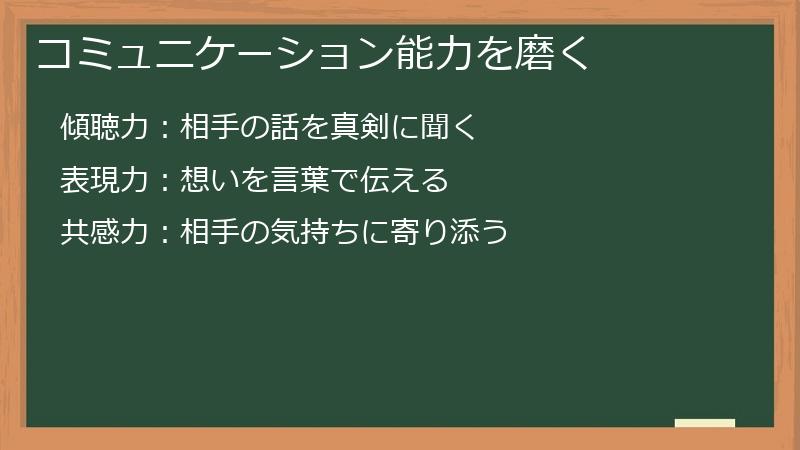 コミュニケーション能力を磨く

傾聴力：相手の話を真剣に聞く

表現力：想いを言葉で伝える

共感力：相手の気持ちに寄り添う